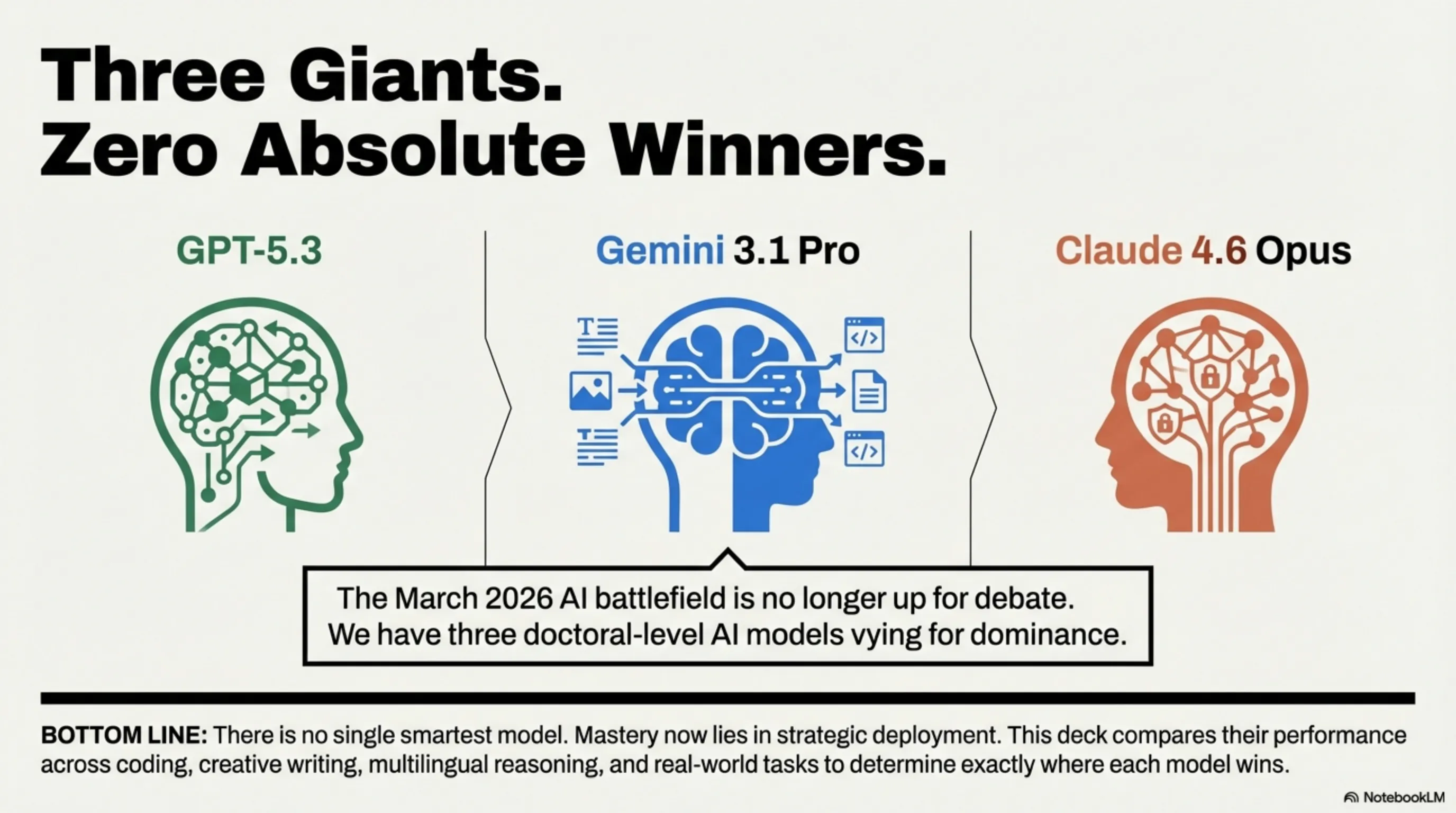 Three Giants.
Zero Absolute Winners.

GPT-5.3

Gemini 3.1 Pro

Claude 4.6 Opus

The March 2026 AI battlefield is no longer up for debate. We have three doctoral-level AI models vying for dominance.

BOTTOM LINE: There is no single smartest model. Mastery now lies in strategic deployment. This deck compares their performance across coding, creative writing, multilingual reasoning, and real-world tasks to determine exactly where each model wins.

NotebookLM